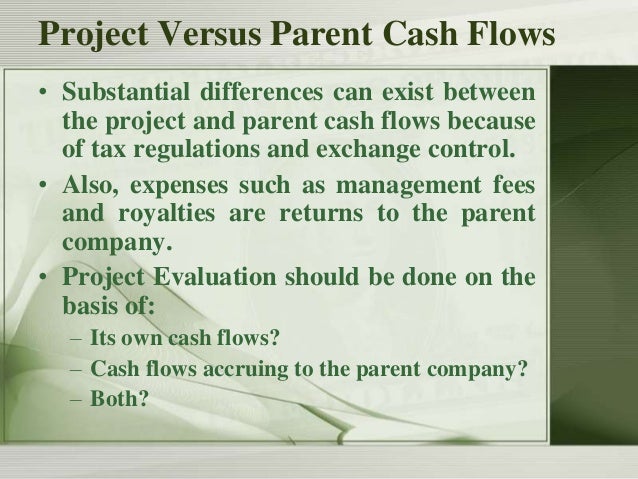 Project Versus Parent Cash Flows

• Substantial differences can exist between the project and parent cash flows because of tax regulations and exchange control.

• Also, expenses such as management fees and royalties are returns to the parent company.

• Project Evaluation should be done on the basis of:
– Its own cash flows?
– Cash flows accruing to the parent company?
– Both?